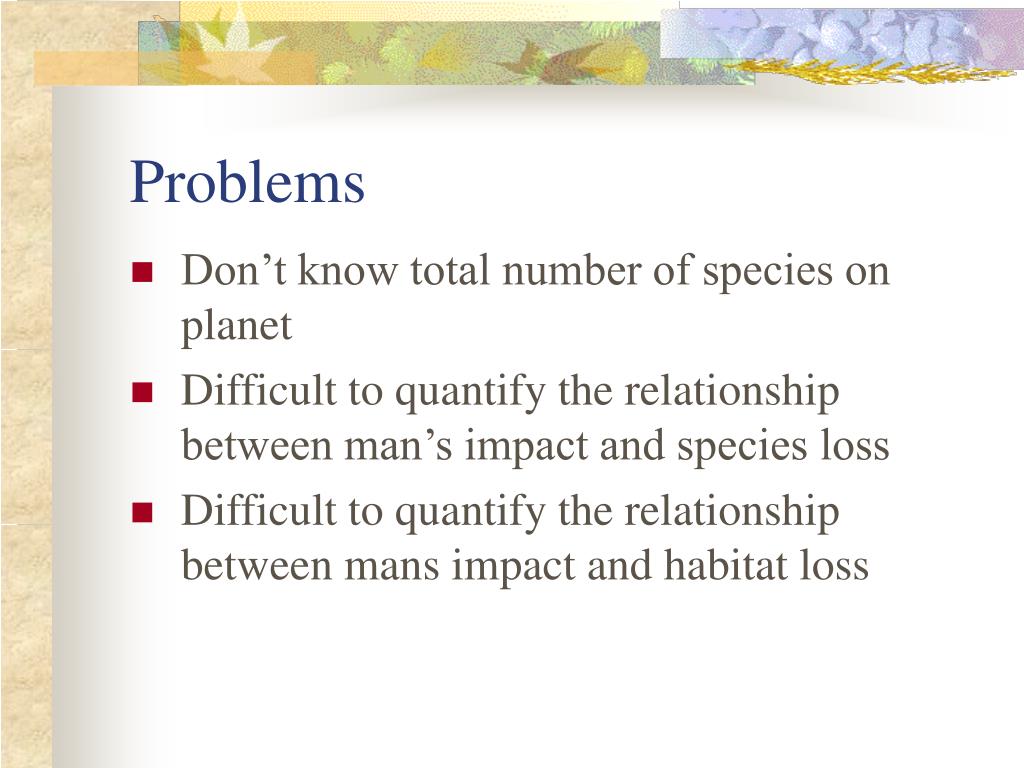 Problems

- Don’t know total number of species on planet
- Difficult to quantify the relationship between man’s impact and species loss
- Difficult to quantify the relationship between mans impact and habitat loss